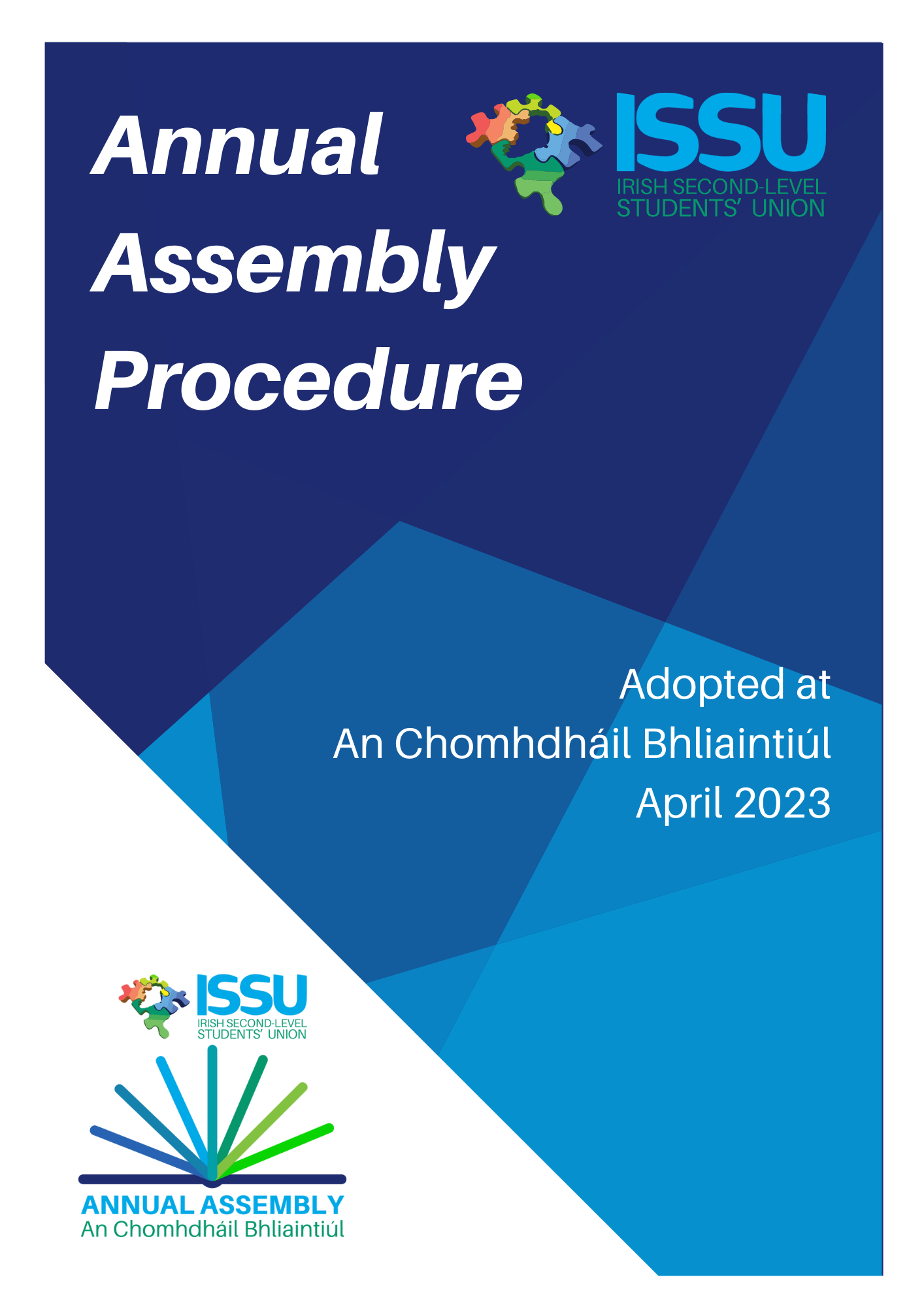 Annual Assembly Procedure

ISSU
IRISH SECOND-LEVEL STUDENTS' UNION

Adopted at
An Chomhdháil Bhliaintiúl
April 2023

ISSU
IRISH SECOND-LEVEL STUDENTS' UNION

ANNUAL ASSEMBLY
An Chomhdháil Bhliaintiúl